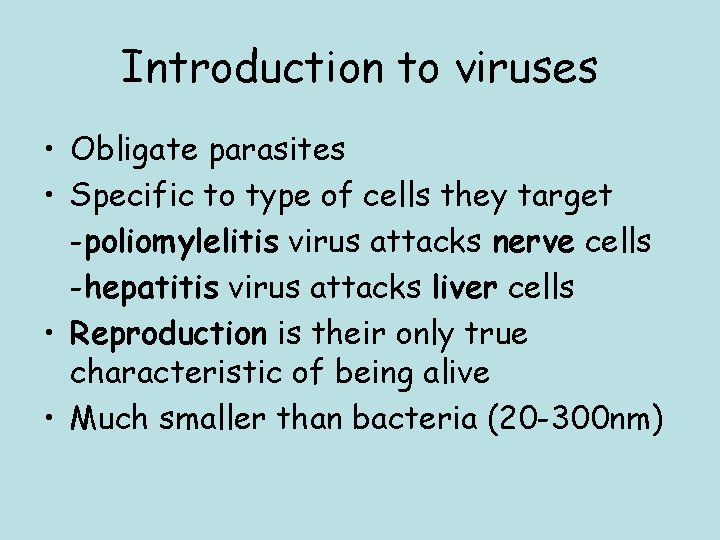 Introduction to viruses

• Obligate parasites
• Specific to type of cells they target
-poliomylelitis virus attacks nerve cells
-hepatitis virus attacks liver cells
• Reproduction is their only true characteristic of being alive
• Much smaller than bacteria (20-300nm)